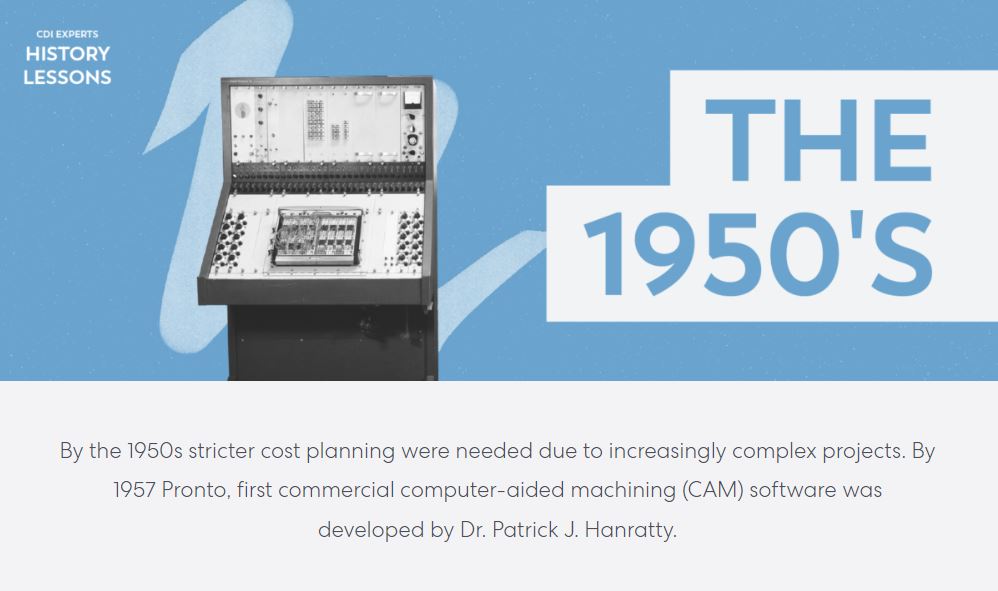 CDI EXPERTS
HISTORY
LESSONS

THE
1950'S

By the 1950s stricter cost planning were needed due to increasingly complex projects. By 1957 Pronto, first commercial computer-aided machining (CAM) software was developed by Dr. Patrick J. Hanratty.